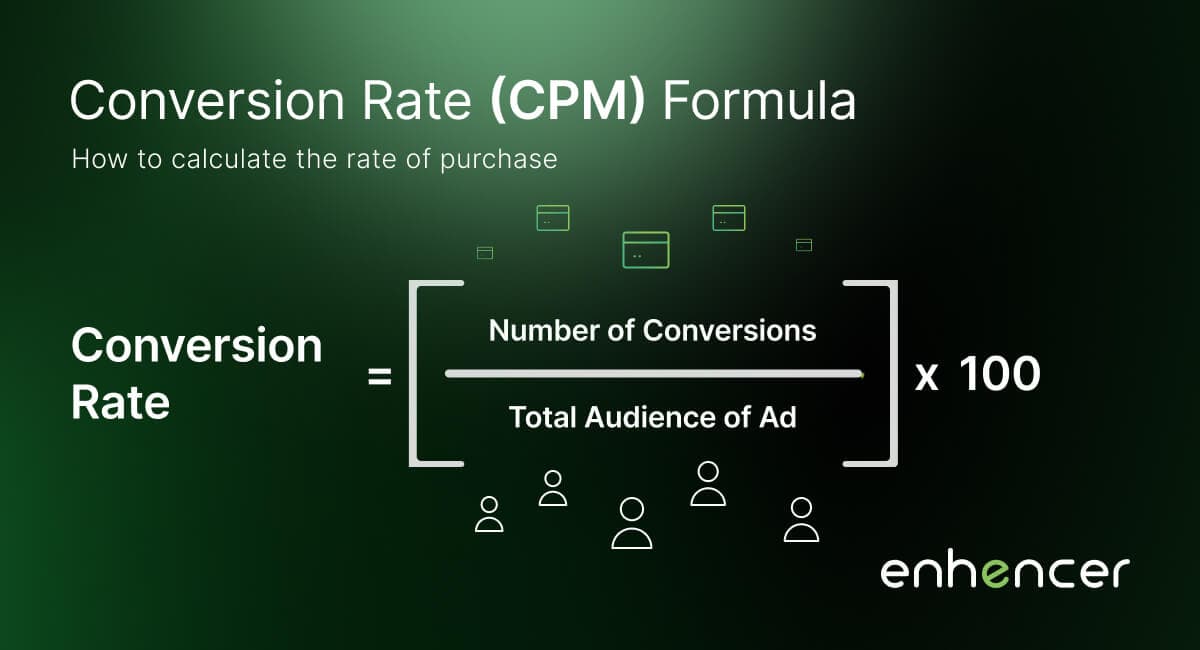 Conversion Rate (CPM) Formula

How to calculate the rate of purchase

$\text{Conversion Rate} = \left[ \frac{\text{Number of Conversions}}{\text{Total Audience of Ad}} \right] \times 100$

enhencer